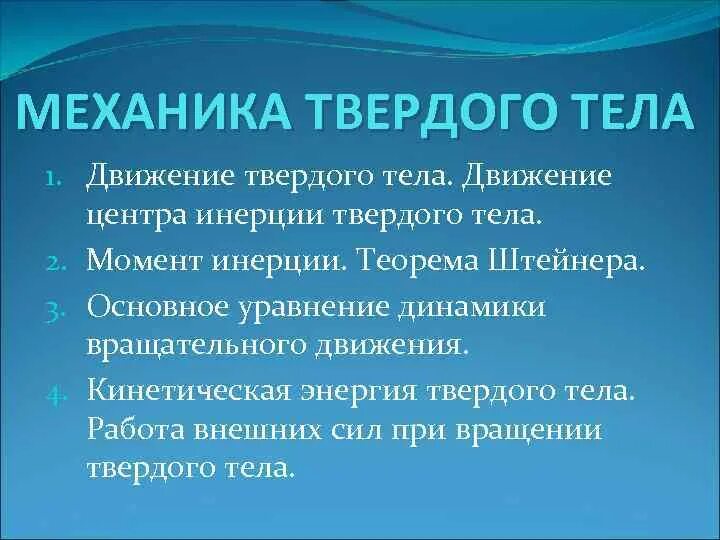 МЕХАНИКА ТВЕРДОГО ТЕЛА

1. Движение твердого тела. Движение центра инерции твердого тела.
2. Момент инерции. Теорема Штейнера.
3. Основное уравнение динамики вращательного движения.
4. Кинетическая энергия твердого тела. Работа внешних сил при вращении твердого тела.